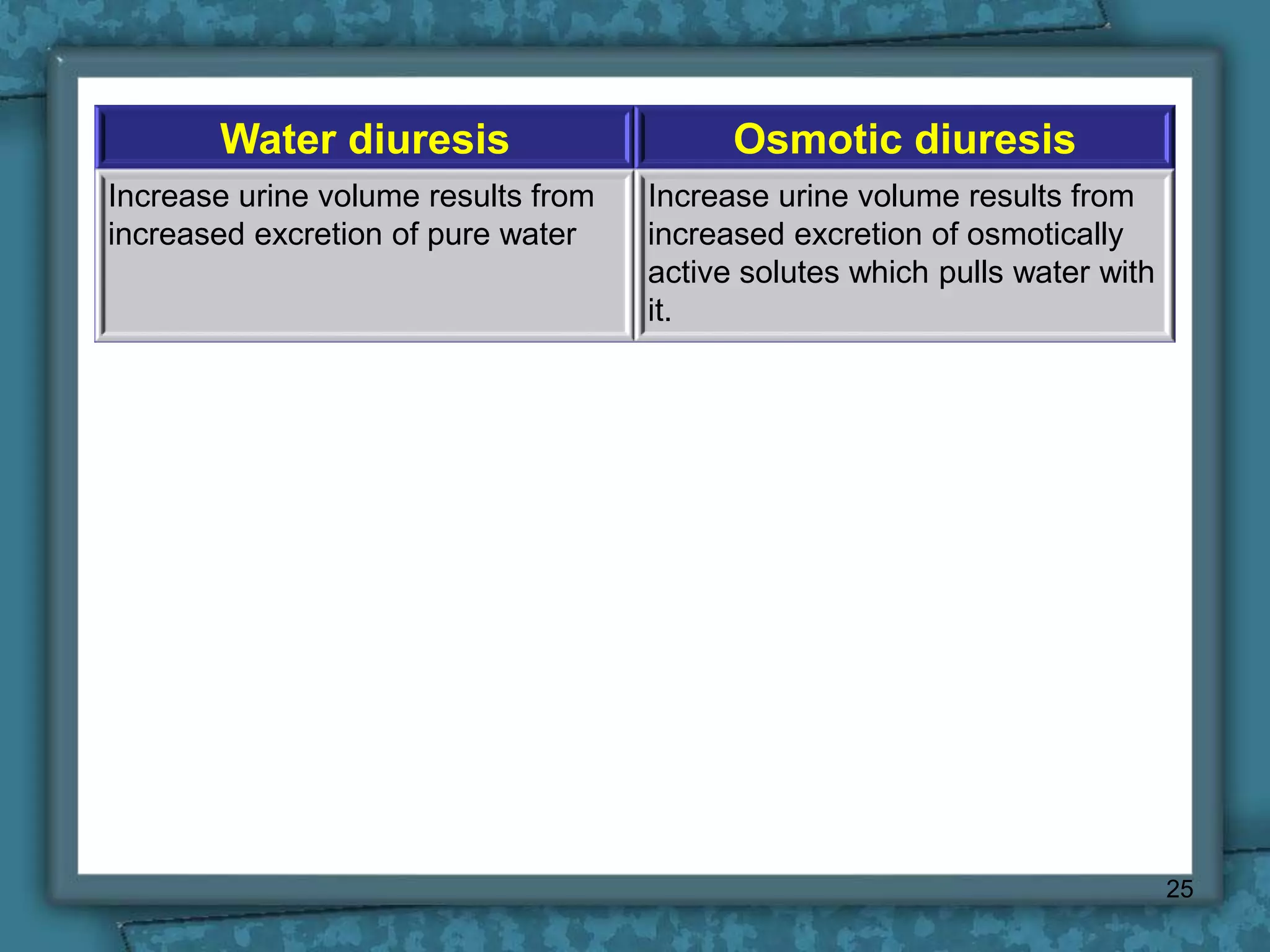 | Water diuresis | Osmotic diuresis |
|---|---|
| Increase urine volume results from increased excretion of pure water | Increase urine volume results from increased excretion of osmotically active solutes which pulls water with it. |

25